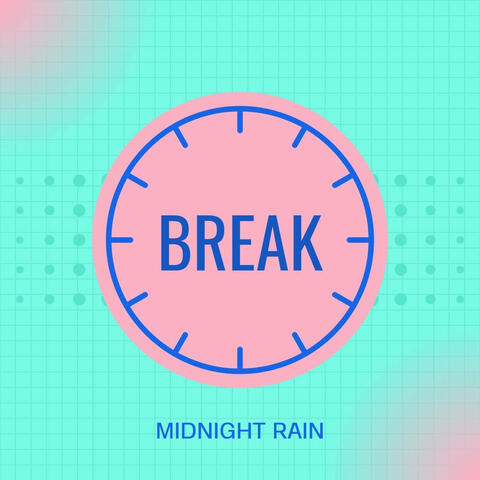 BREAK

MIDNIGHT RAIN